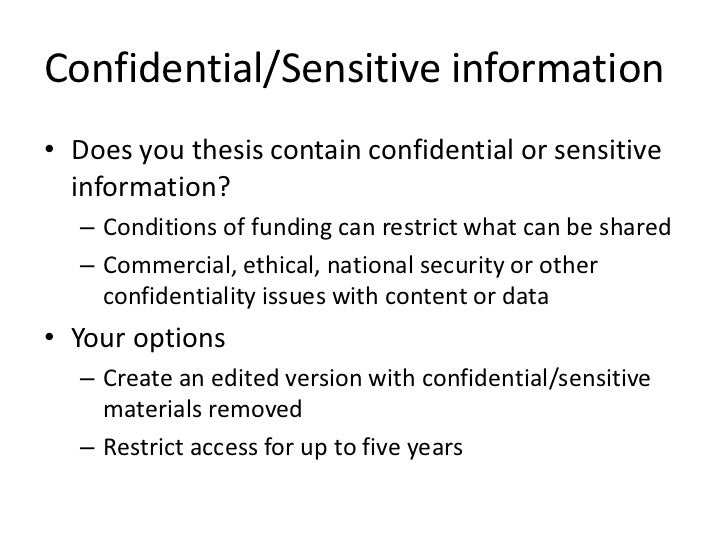 Confidential/Sensitive information

• Does you thesis contain confidential or sensitive information?
– Conditions of funding can restrict what can be shared
– Commercial, ethical, national security or other confidentiality issues with content or data

• Your options
– Create an edited version with confidential/sensitive materials removed
– Restrict access for up to five years